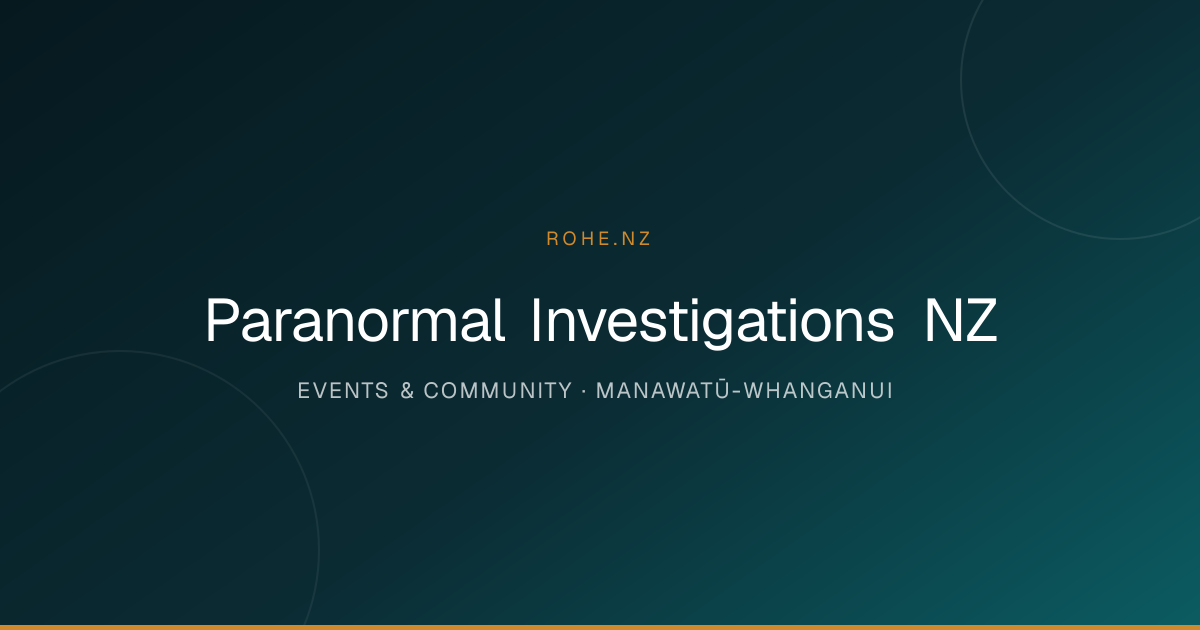 ROHE.NZ

Paranormal Investigations NZ

EVENTS & COMMUNITY · MANAWATŪ-WHANGANUI